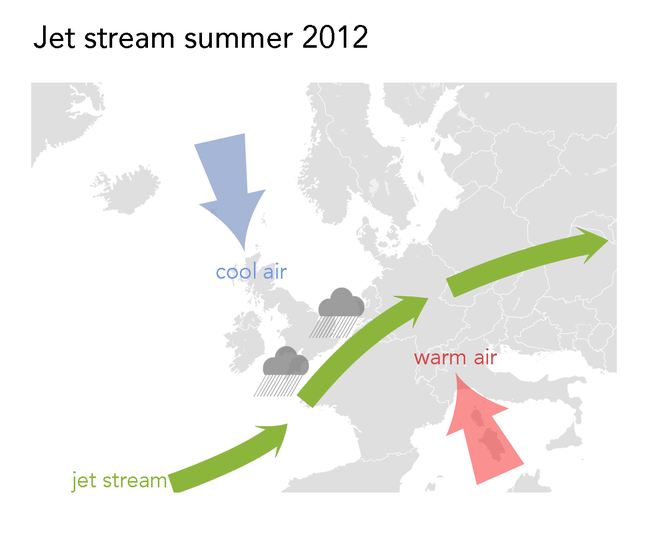 Jet stream summer 2012

cool air

warm air

jet stream